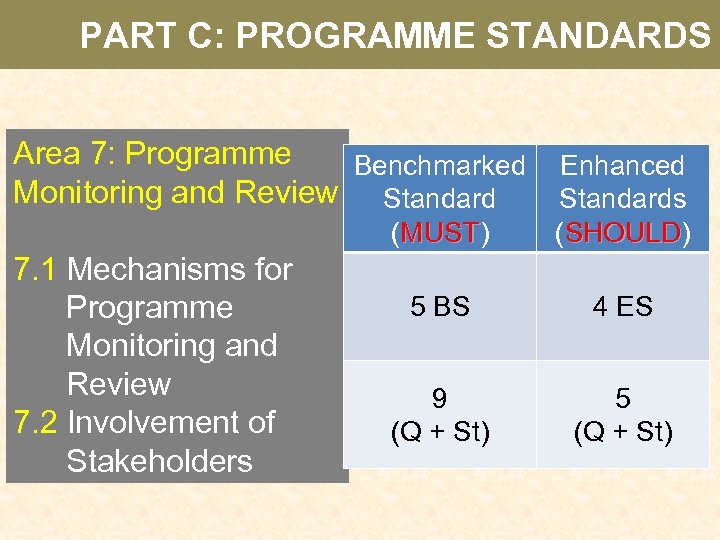 PART C: PROGRAMME STANDARDS

Area 7: Programme Monitoring and Review

7.1 Mechanisms for Programme Monitoring and Review
7.2 Involvement of Stakeholders

| Benchmarked Standard (MUST) | Enhanced Standards (SHOULD) |
|---|---|
| 5 BS | 4 ES |
| 9 (Q + St) | 5 (Q + St) |